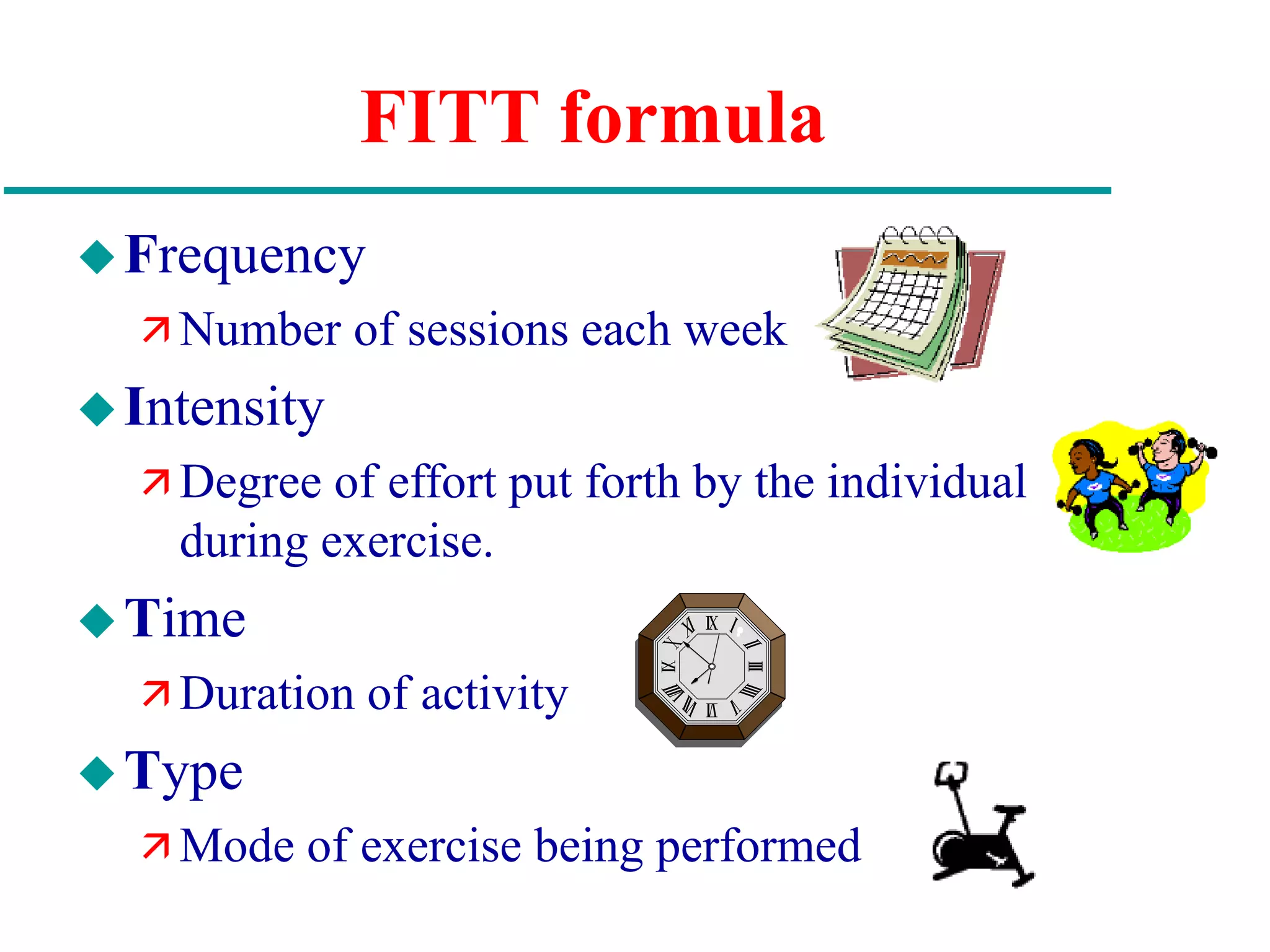 FITT formula

Frequency

Number of sessions each week

Intensity

Degree of effort put forth by the individual during exercise.

Time

Duration of activity

Type

Mode of exercise being performed